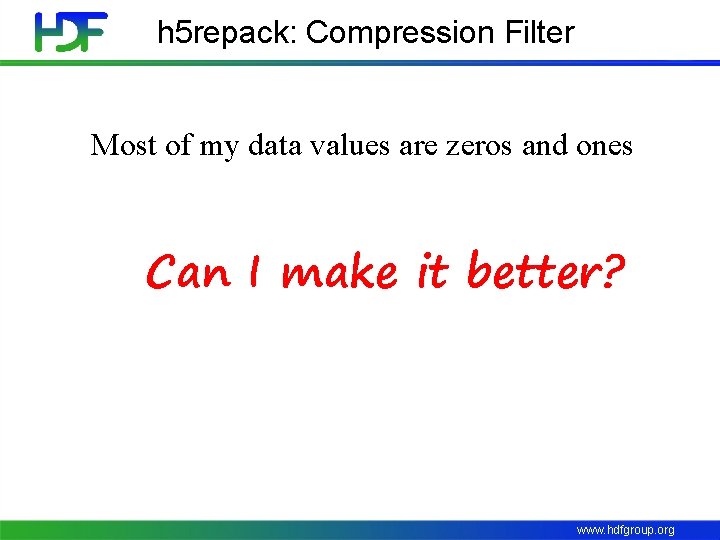 HDF h5repack: Compression Filter

Most of my data values are zeros and ones

Can I make it better?

www.hdfgroup.org